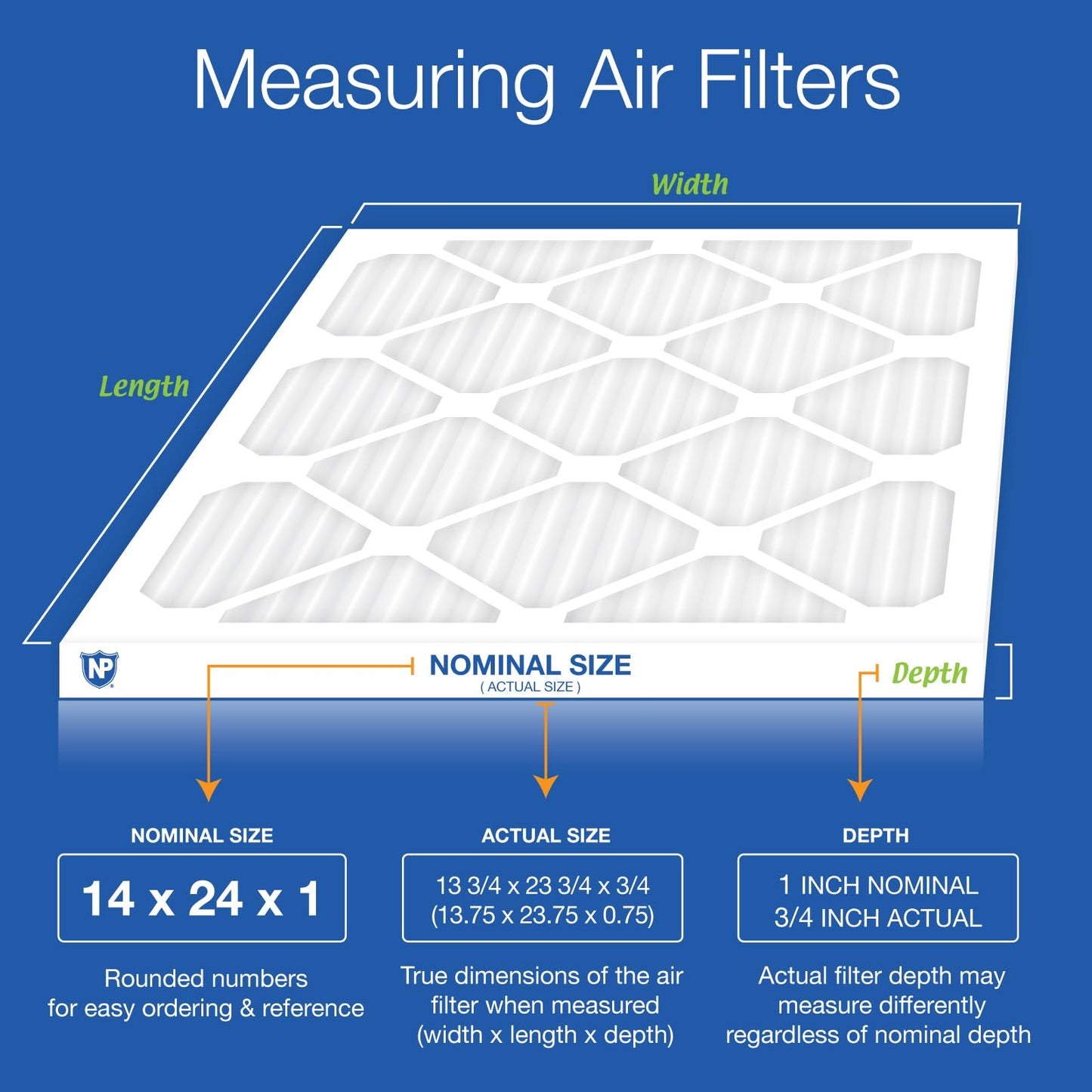 Measuring Air Filters

Width

Length

NP

NOMINAL SIZE
( ACTUAL SIZE )

Depth

NOMINAL SIZE

14 x 24 x 1

Rounded numbers for easy ordering & reference

ACTUAL SIZE

13 3/4 x 23 3/4 x 3/4
(13.75 x 23.75 x 0.75)

True dimensions of the air filter when measured (width x length x depth)

DEPTH

1 INCH NOMINAL
3/4 INCH ACTUAL

Actual filter depth may measure differently regardless of nominal depth